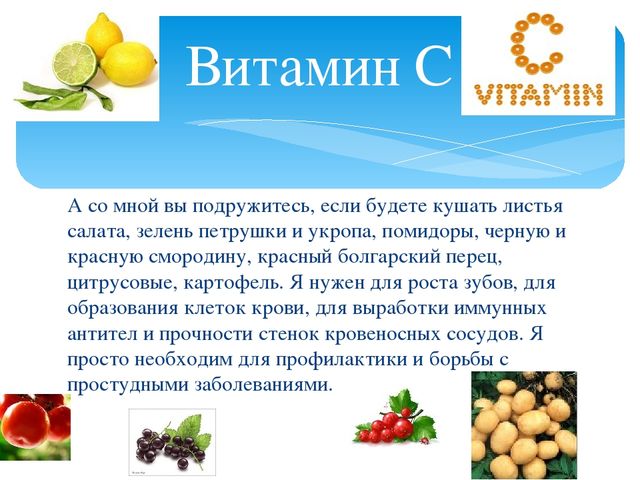 Витамин С

C
VITAMIN

А со мной вы подружитесь, если будете кушать листья салата, зелень петрушки и укропа, помидоры, черную и красную смородину, красный болгарский перец, цитрусовые, картофель. Я нужен для роста зубов, для образования клеток крови, для выработки иммунных антител и прочности стенок кровеносных сосудов. Я просто необходим для профилактики и борьбы с простудными заболеваниями.